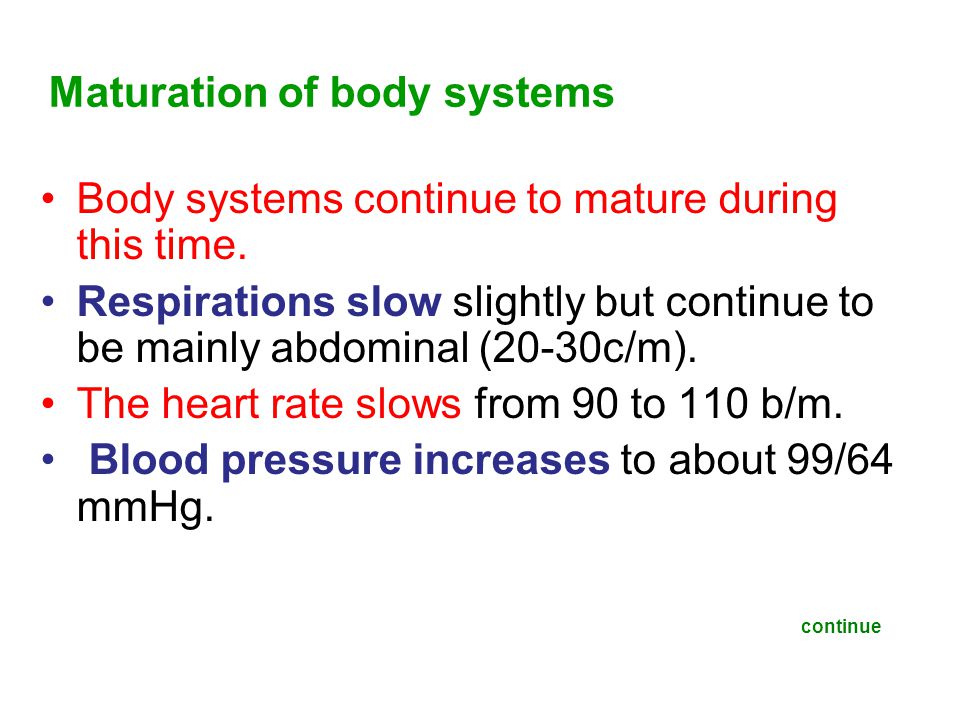 Maturation of body systems

• Body systems continue to mature during this time.
• Respirations slow slightly but continue to be mainly abdominal (20-30c/m).
• The heart rate slows from 90 to 110 b/m.
• Blood pressure increases to about 99/64 mmHg.

continue